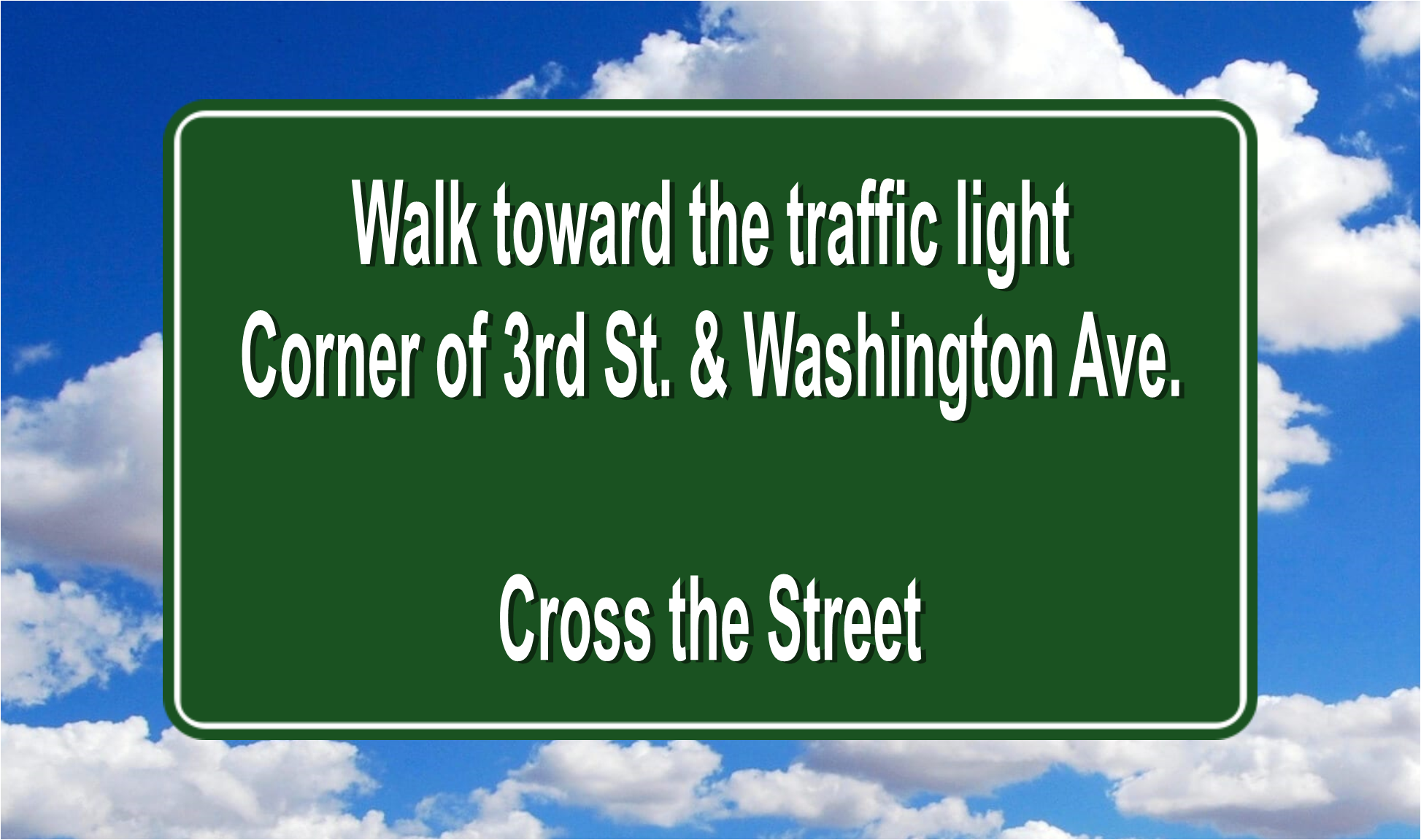 Walk toward the traffic light
Corner of 3rd St. & Washington Ave.

Cross the Street